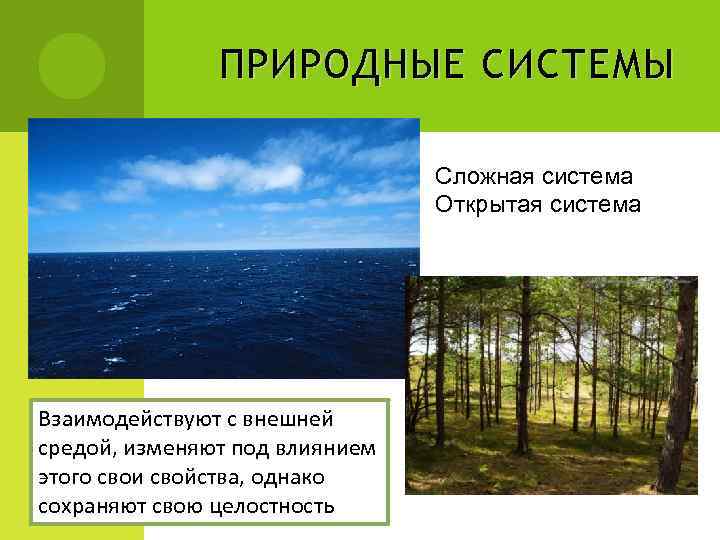 ПРИРОДНЫЕ СИСТЕМЫ

Сложная система
Открытая система

Взаимодействуют с внешней средой, изменяют под влиянием этого свои свойства, однако сохраняют свою целостность